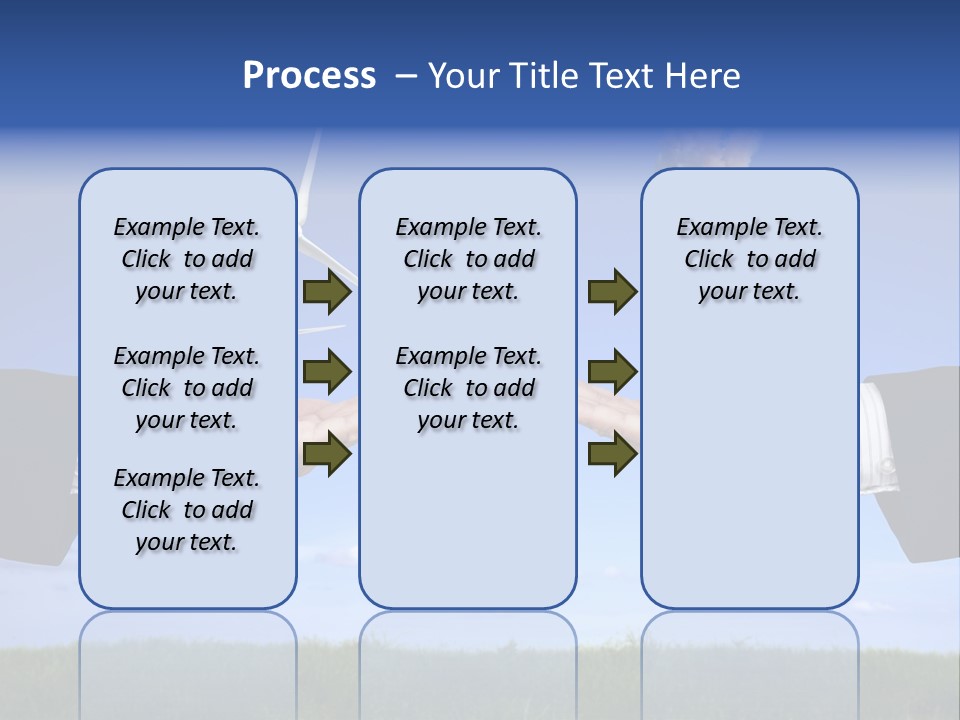 Process – Your Title Text Here

Example Text. Click to add your text.

Example Text. Click to add your text.

Example Text. Click to add your text.

Example Text. Click to add your text.

Example Text. Click to add your text.

Example Text. Click to add your text.